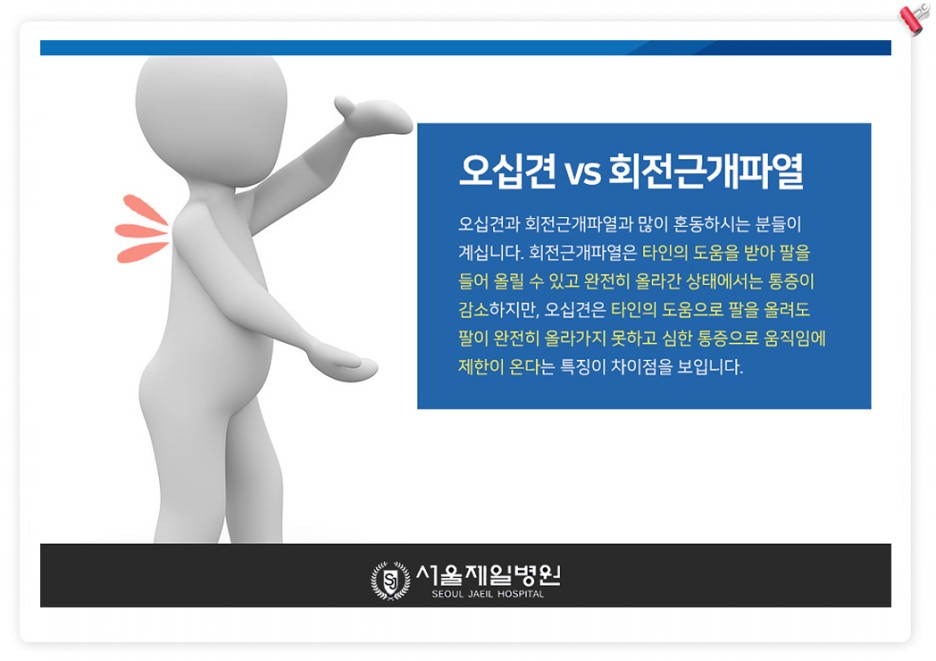 오십견 vs 회전근개파열

오십견과 회전근개파열과 많이 혼동하시는 분들이 계십니다. 회전근개파열은 타인의 도움을 받아 팔을 들어 올릴 수 있고 완전히 올라간 상태에서는 통증이 감소하지만, 오십견은 타인의 도움으로 팔을 올려도 팔이 완전히 올라가지 못하고 심한 통증으로 움직임에 제한이 온다는 특징이 차이점을 보입니다.

SJ 서울제일병원
SEOUL JAEIL HOSPITAL